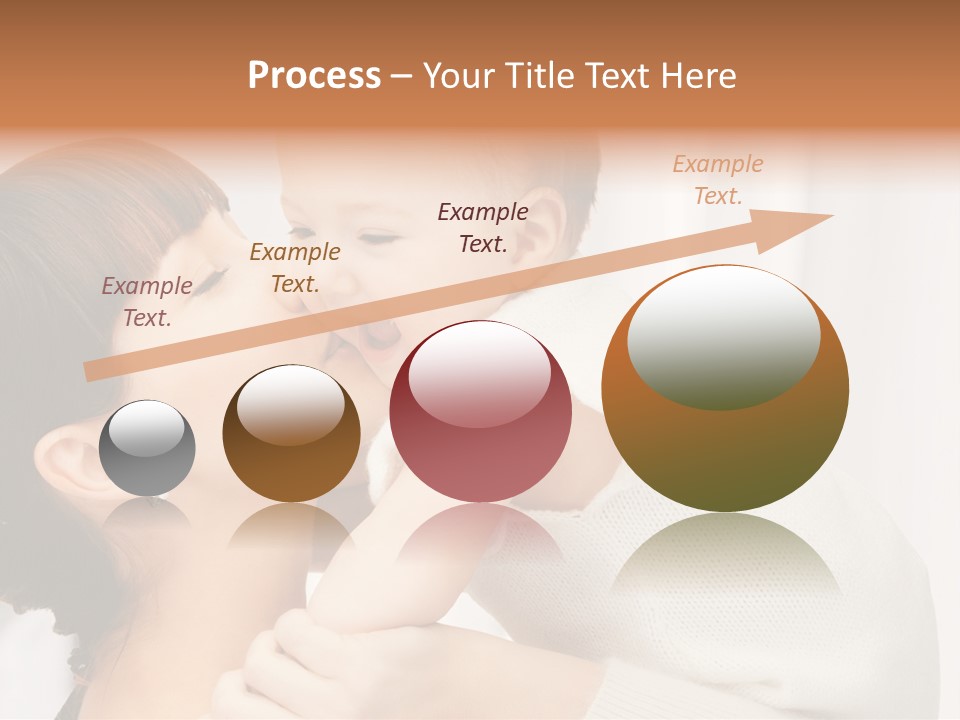 Process – Your Title Text Here

Example Text.

Example Text.

Example Text.

Example Text.